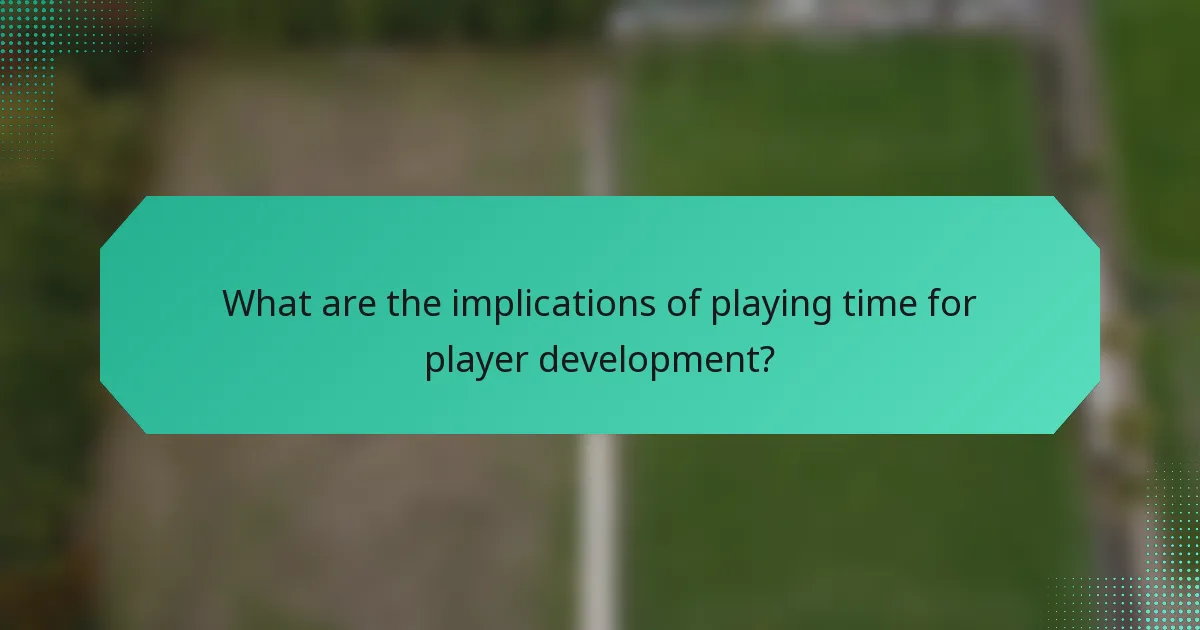 What are the implications of playing time for player development?